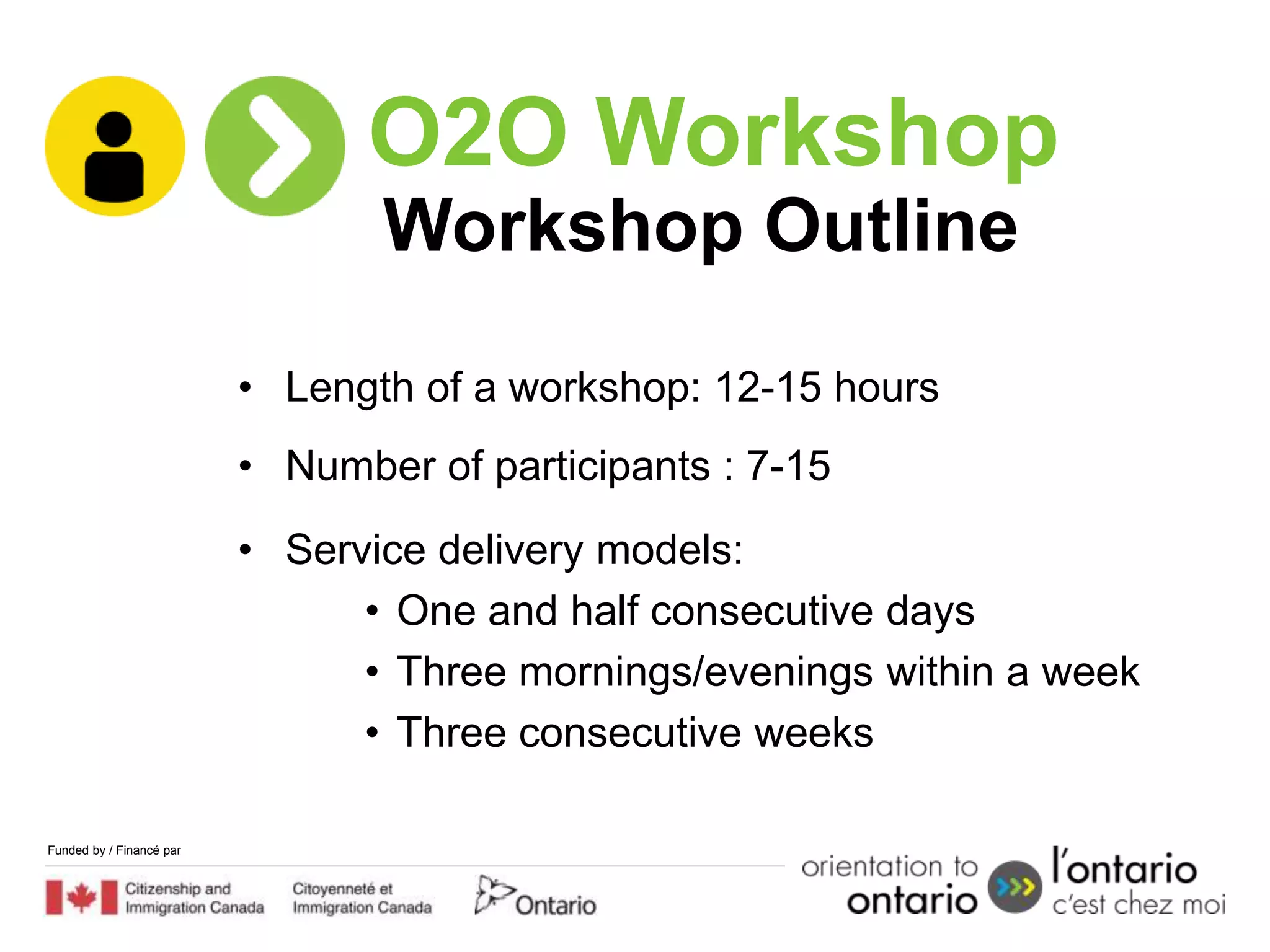 O2O Workshop
Workshop Outline

• Length of a workshop: 12-15 hours

• Number of participants : 7-15

• Service delivery models:
  • One and half consecutive days
  • Three mornings/evenings within a week
  • Three consecutive weeks

Funded by / Financé par

Citizenship and Immigration Canada

Citoyenneté et Immigration Canada

Ontario

orientation to ontario

l'ontario c'est chez moi